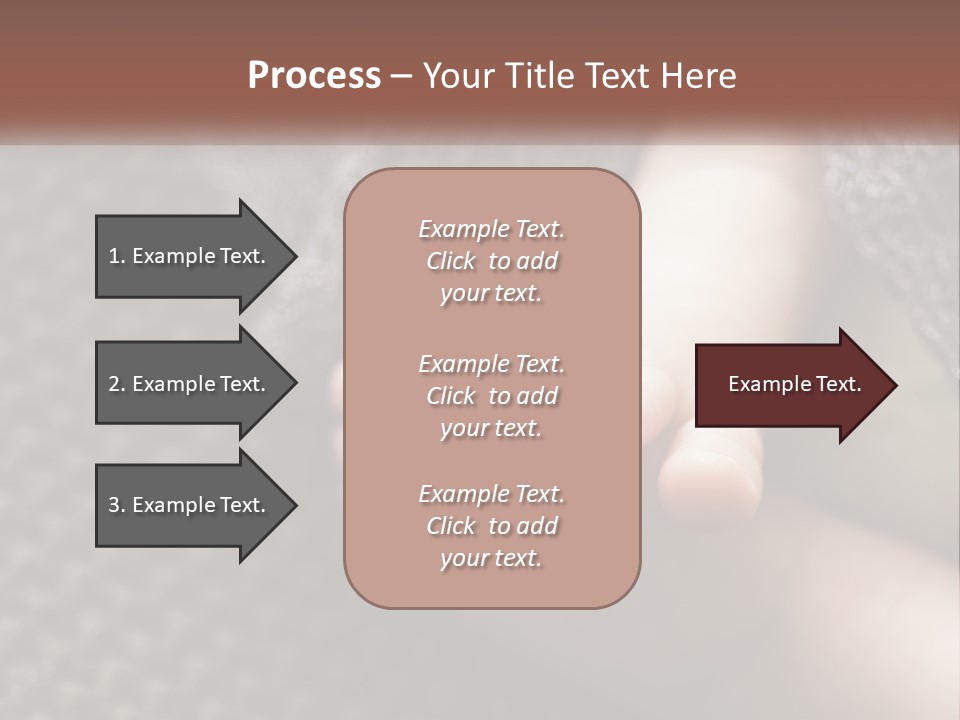 Process – Your Title Text Here

1. Example Text.

2. Example Text.

3. Example Text.

Example Text. Click to add your text.

Example Text. Click to add your text.

Example Text. Click to add your text.

Example Text.